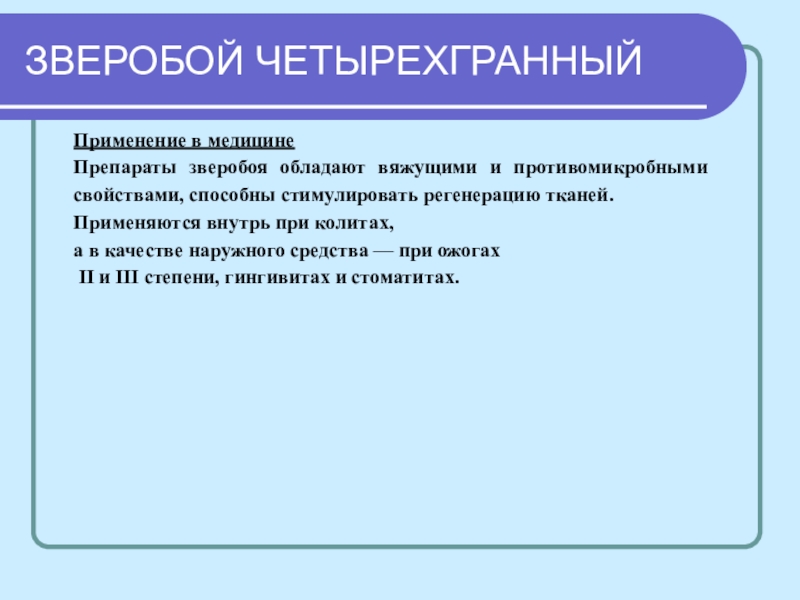 ЗВЕРОБОЙ ЧЕТЫРЕХГРАННЫЙ

Применение в медицине

Препараты зверобоя обладают вяжущими и противомикробными свойствами, способны стимулировать регенерацию тканей.

Применяются внутрь при колитах,

а в качестве наружного средства — при ожогах

II и III степени, гингивитах и стоматитах.